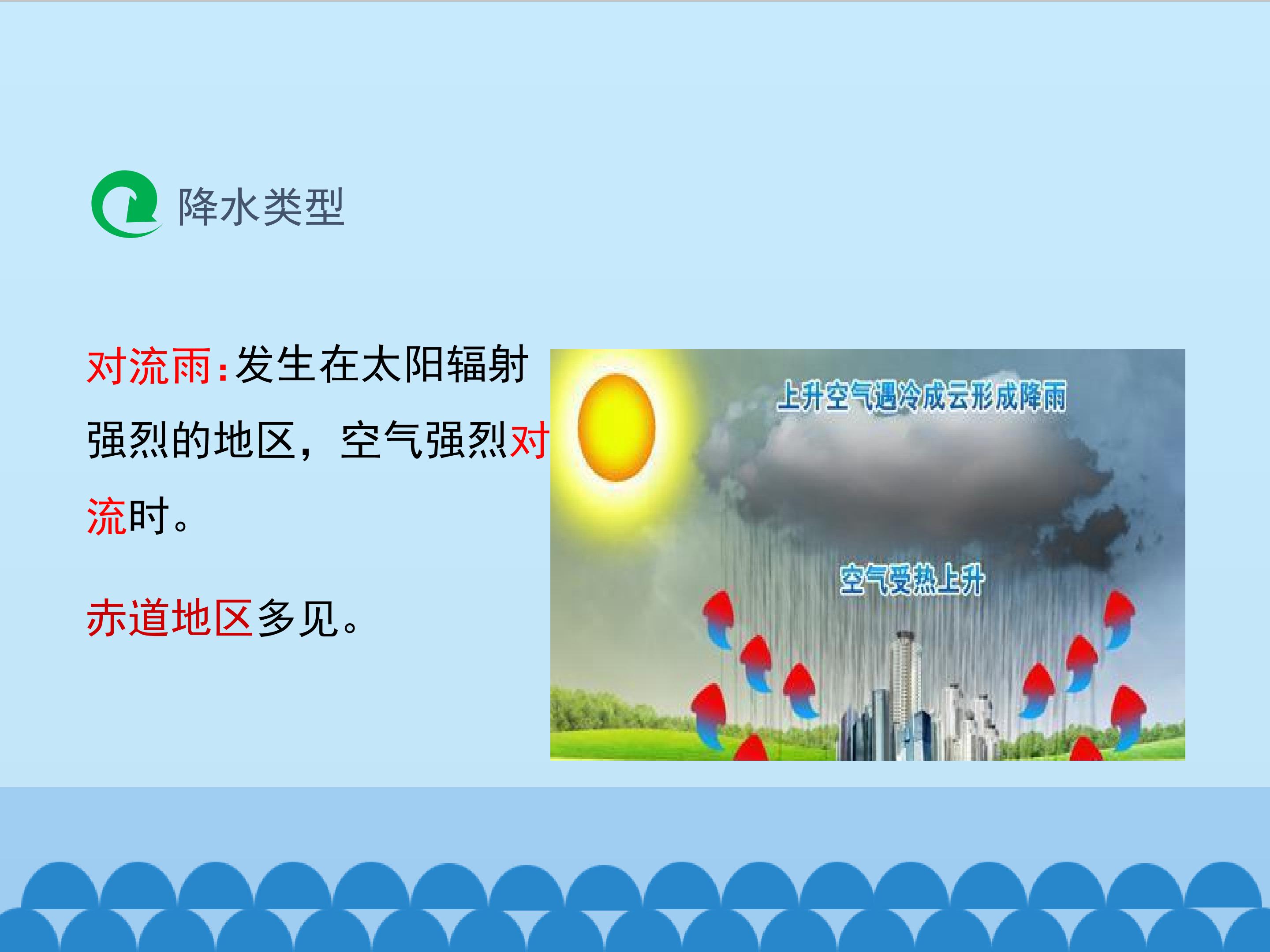 降水类型

对流雨:发生在太阳辐射强烈的地区，空气强烈对流时。

赤道地区多见。

上升空气遇冷成云形成降雨

空气受热上升